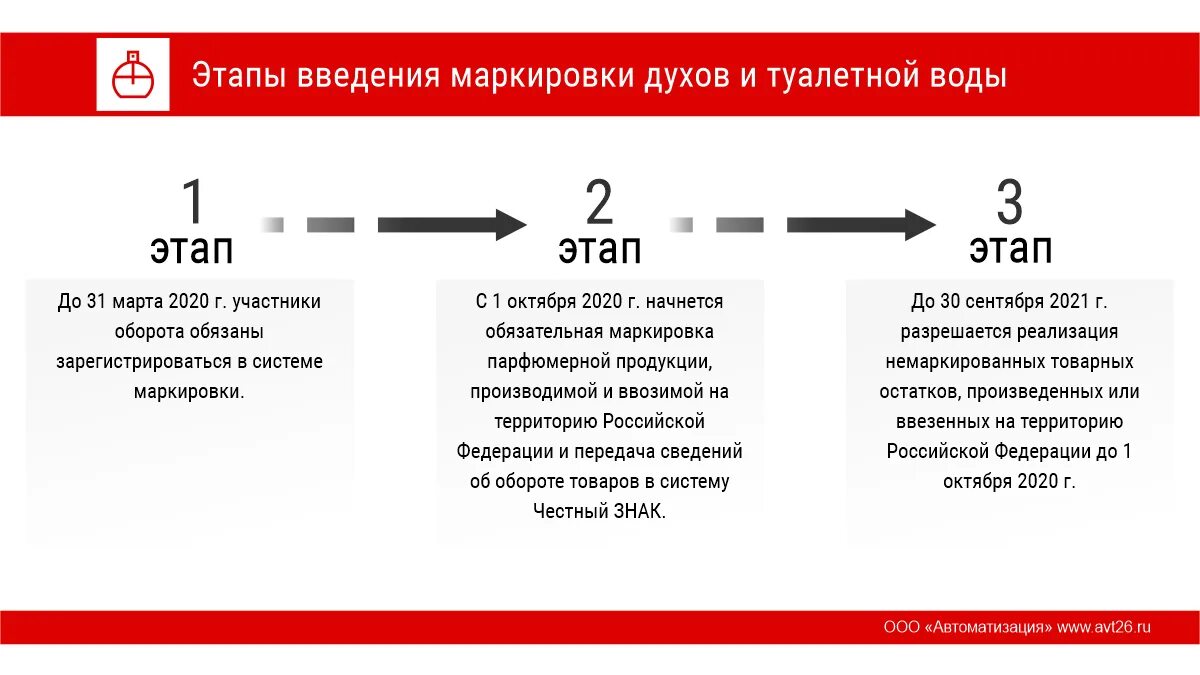 Этапы введения маркировки духов и туалетной воды

1
этап

До 31 марта 2020 г. участники оборота обязаны зарегистрироваться в системе маркировки.

2
этап

С 1 октября 2020 г. начнется обязательная маркировка парфюмерной продукции, производимой и ввозимой на территорию Российской Федерации и передача сведений об обороте товаров в систему Честный ЗНАК.

3
этап

До 30 сентября 2021 г. разрешается реализация немаркированных товарных остатков, произведенных или ввезенных на территорию Российской Федерации до 1 октября 2020 г.

ООО «Автоматизация» www.avt26.ru